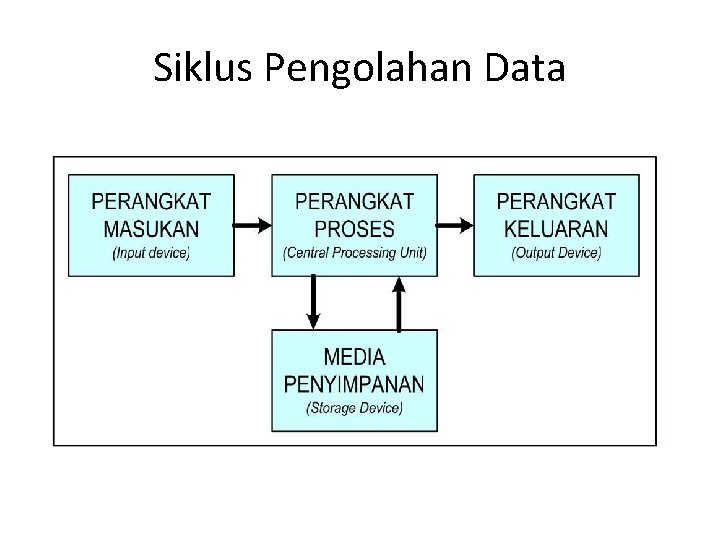 Siklus Pengolahan Data

PERANGKAT MASUKAN
(Input device)

PERANGKAT PROSES
(Central Processing Unit)

PERANGKAT KELUARAN
(Output Device)

MEDIA PENYIMPANAN
(Storage Device)